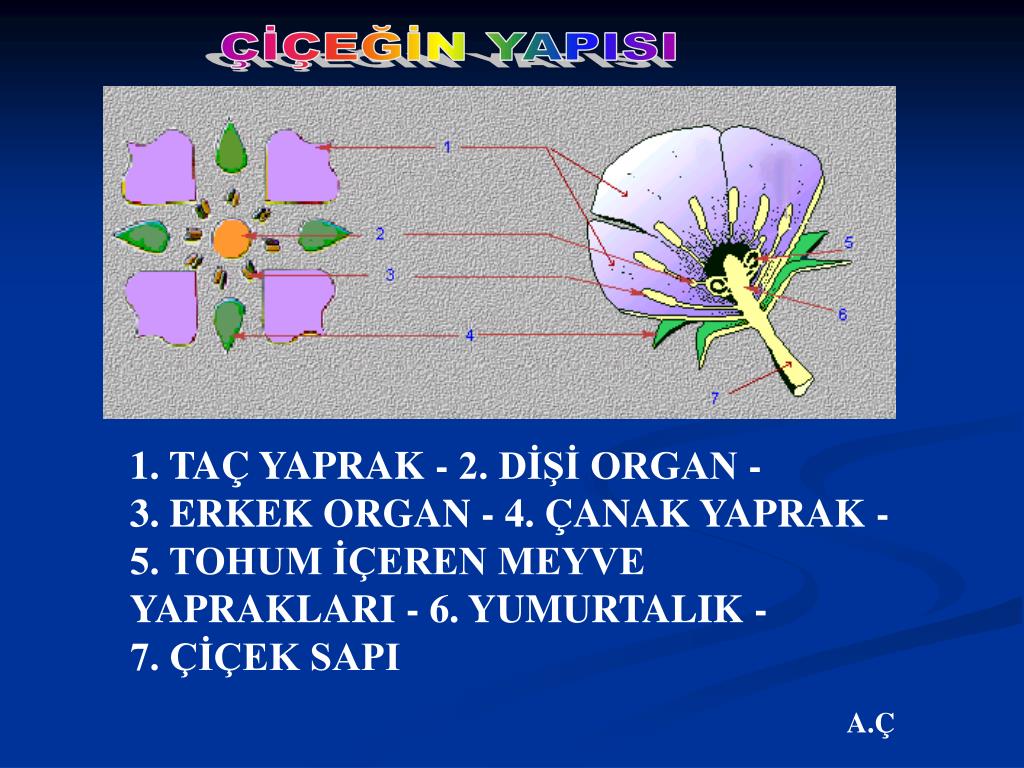 ÇİÇEĞİN YAPISI

1
2
3
4
5
6
7

1. TAÇ YAPRAK - 2. DİŞİ ORGAN - 3. ERKEK ORGAN - 4. ÇANAK YAPRAK - 5. TOHUM İÇEREN MEYVE YAPRAKLARI - 6. YUMURTALIK - 7. ÇİÇEK SAPI

A.Ç